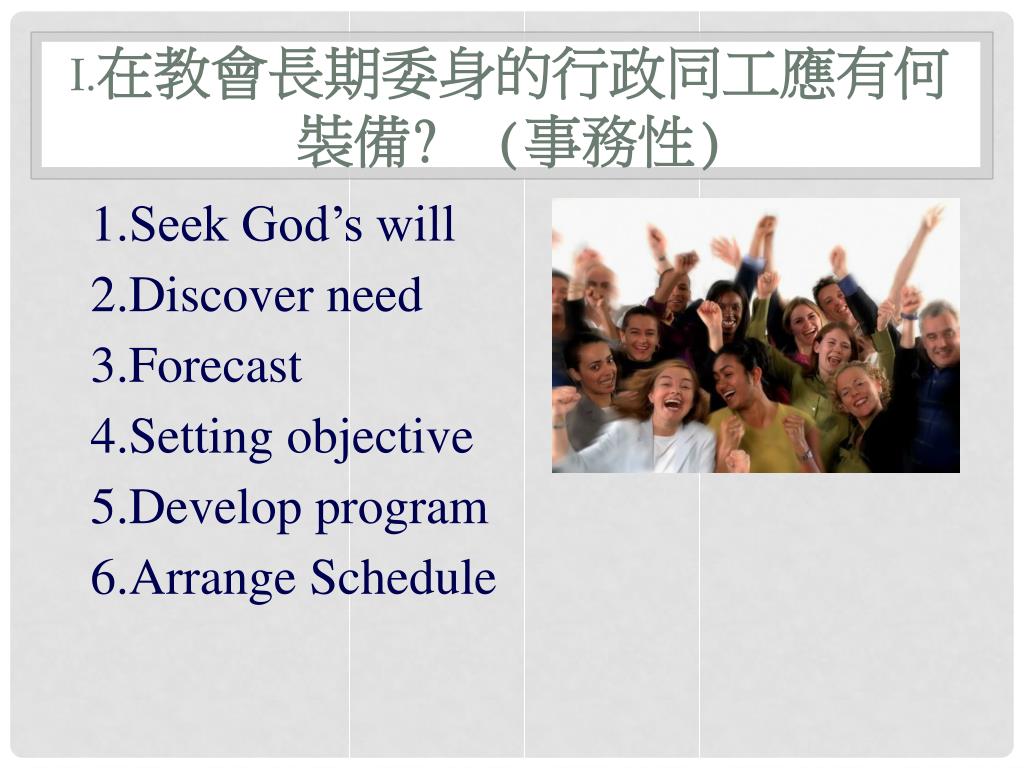 I.在教會長期委身的行政同工應有何裝備?　(事務性)

1.Seek God’s will
2.Discover need
3.Forecast
4.Setting objective
5.Develop program
6.Arrange Schedule